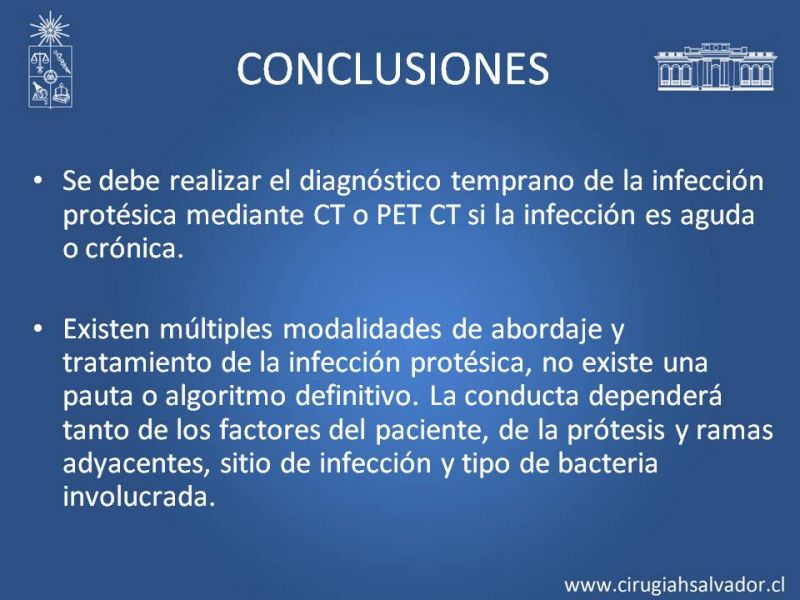 CONCLUSIONES

• Se debe realizar el diagnóstico temprano de la infección protésica mediante CT o PET CT si la infección es aguda o crónica.

• Existen múltiples modalidades de abordaje y tratamiento de la infección protésica, no existe una pauta o algoritmo definitivo. La conducta dependerá tanto de los factores del paciente, de la prótesis y ramas adyacentes, sitio de infección y tipo de bacteria involucrada.

www.cirugiahsalvador.cl